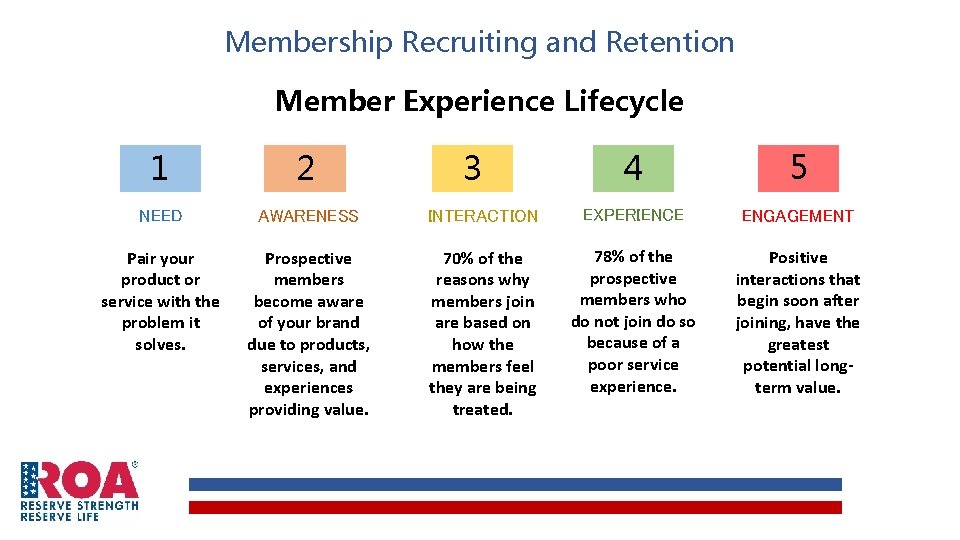 Membership Recruiting and Retention

Member Experience Lifecycle

1

NEED

Pair your product or service with the problem it solves.

2

AWARENESS

Prospective members become aware of your brand due to products, services, and experiences providing value.

3

INTERACTION

70% of the reasons why members join are based on how the members feel they are being treated.

4

EXPERIENCE

78% of the prospective members who do not join do so because of a poor service experience.

5

ENGAGEMENT

Positive interactions that begin soon after joining, have the greatest potential long-term value.

ROA®
RESERVE STRENGTH
RESERVE LIFE